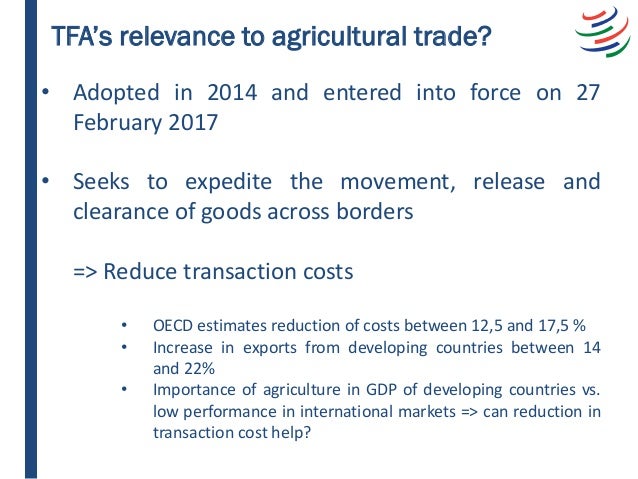 TFA's relevance to agricultural trade?

• Adopted in 2014 and entered into force on 27 February 2017

• Seeks to expedite the movement, release and clearance of goods across borders

=> Reduce transaction costs

• OECD estimates reduction of costs between 12,5 and 17,5 %
• Increase in exports from developing countries between 14 and 22%
• Importance of agriculture in GDP of developing countries vs. low performance in international markets => can reduction in transaction cost help?